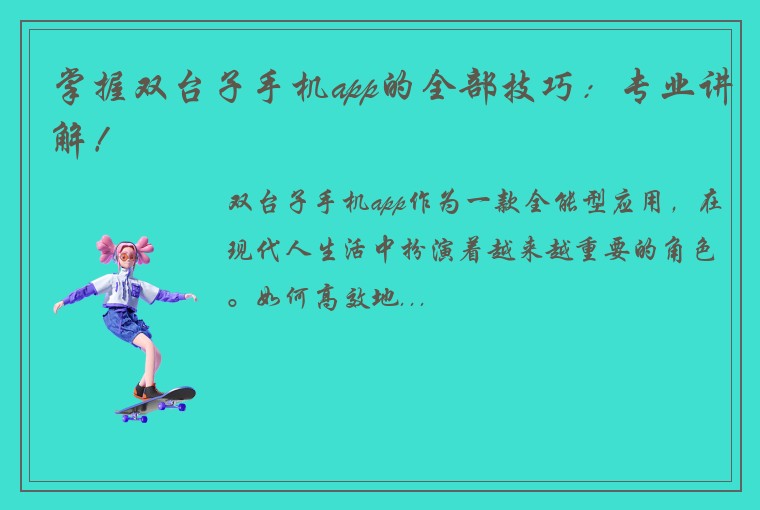 掌握双台子手机app的全部技巧：专业讲解！

双台子手机app作为一款全能型应用，在现代人生活中扮演着越来越重要的角色。如何高效地...